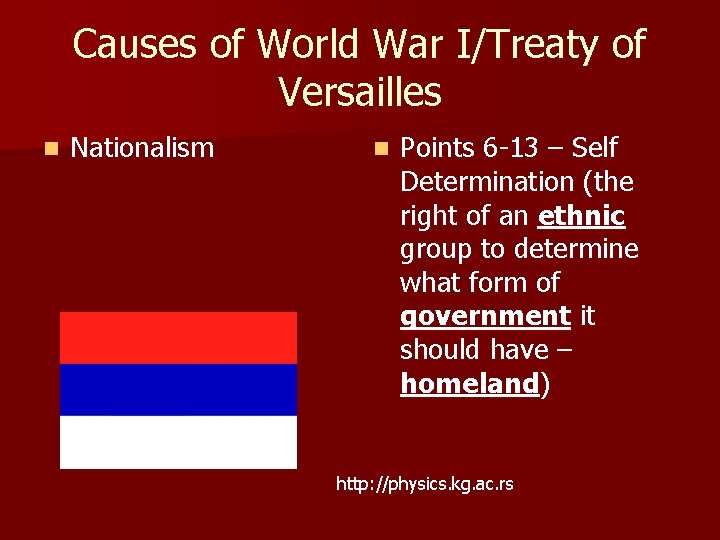 Causes of World War I/Treaty of Versailles

Nationalism

Points 6-13 – Self Determination (the right of an ethnic group to determine what form of government it should have – homeland)

http://physics.kg.ac.rs